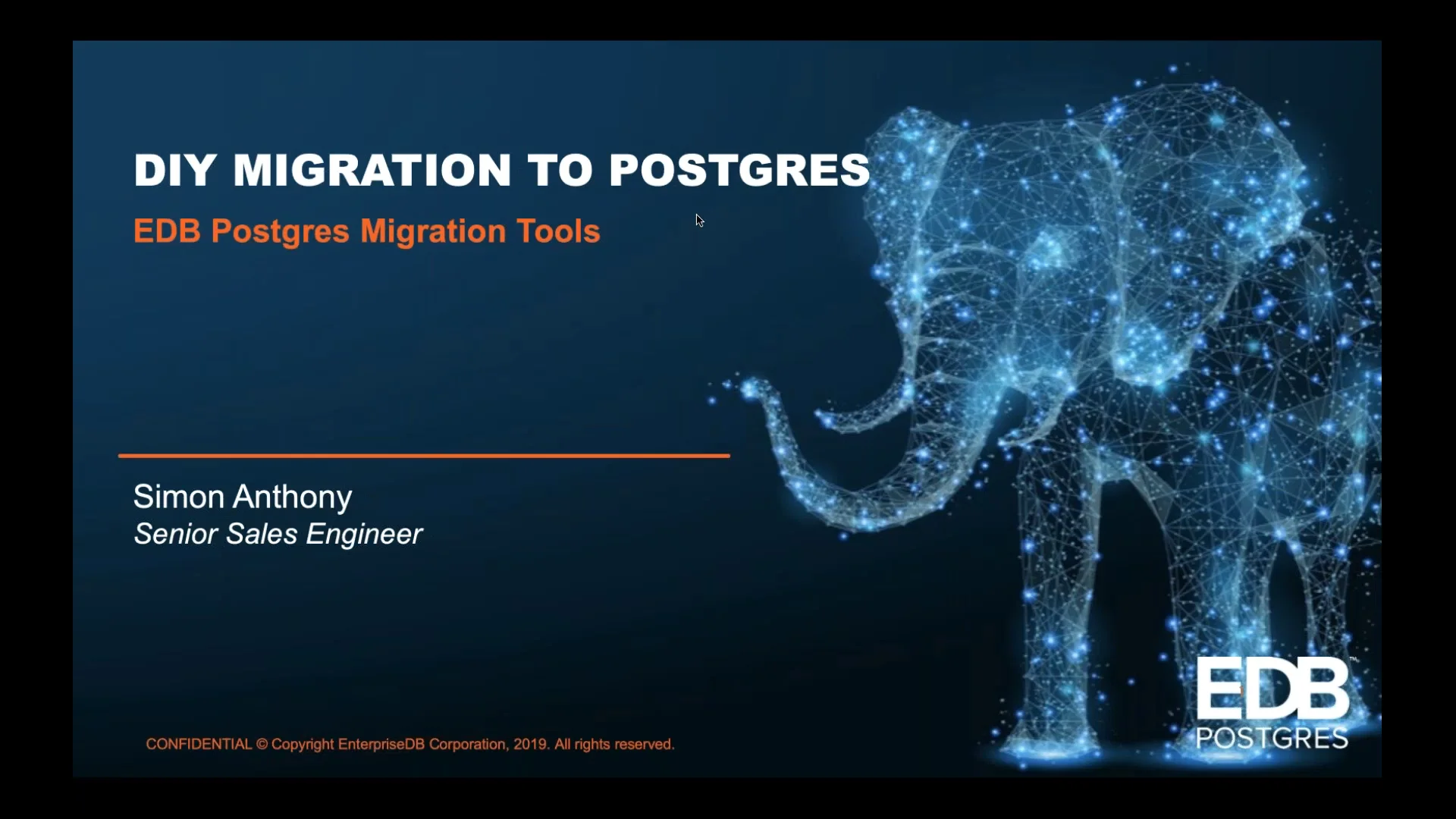 DIY MIGRATION TO POSTGRES

EDB Postgres Migration Tools

Simon Anthony
Senior Sales Engineer

CONFIDENTIAL © Copyright EnterpriseDB Corporation, 2019. All rights reserved.

EDB™
POSTGRES